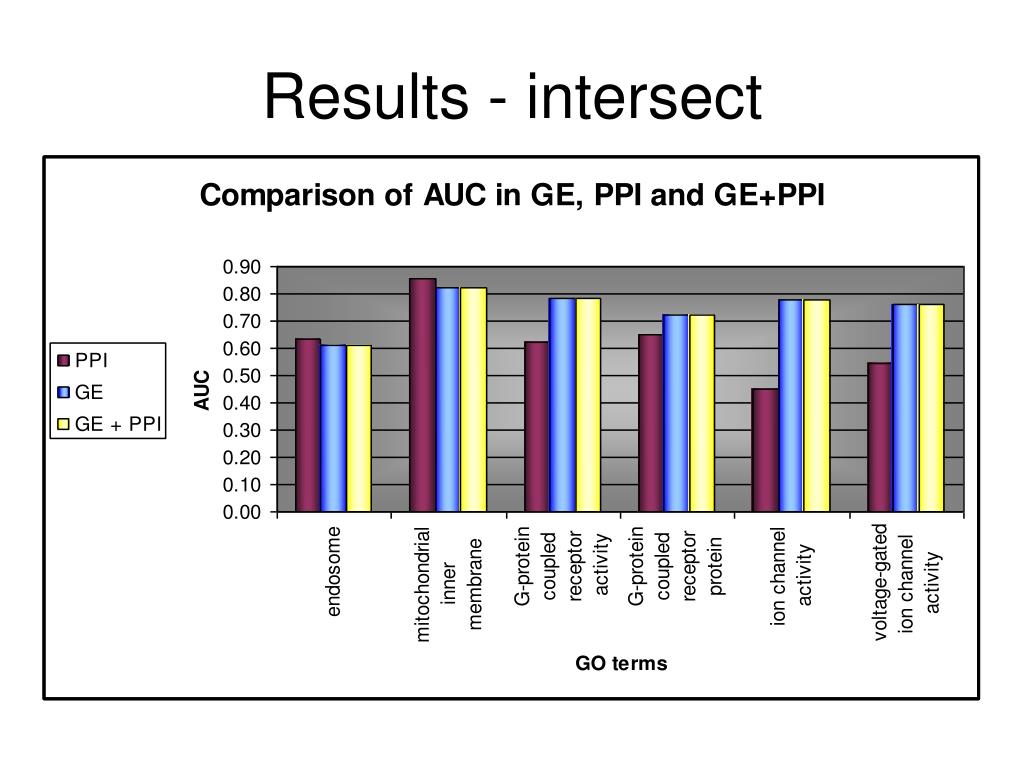 Results - intersect

Comparison of AUC in GE, PPI and GE+PPI

PPI
GE
GE + PPI

AUC

0.90
0.80
0.70
0.60
0.50
0.40
0.30
0.20
0.10
0.00

endosome
mitochondrial inner membrane
G-protein coupled receptor activity
G-protein coupled receptor protein
ion channel activity
voltage-gated ion channel activity

GO terms